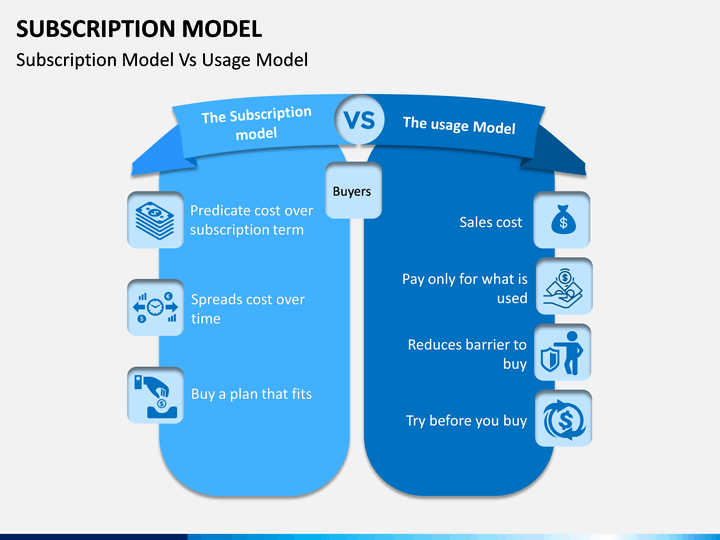 SUBSCRIPTION MODEL

Subscription Model Vs Usage Model

The Subscription model

VS

The usage Model

Buyers

Predicate cost over subscription term

Spreads cost over time

Buy a plan that fits

Sales cost

Pay only for what is used

Reduces barrier to buy

Try before you buy